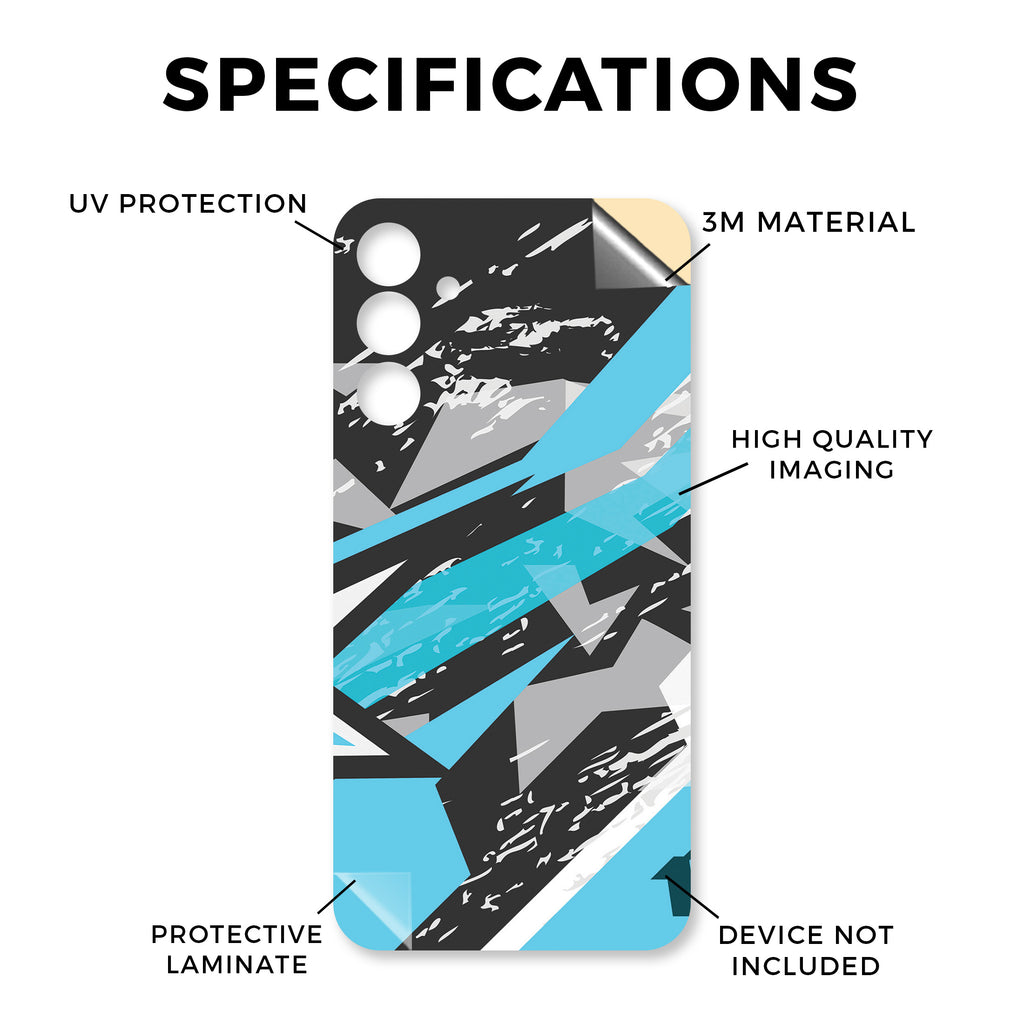 SPECIFICATIONS

UV PROTECTION

3M MATERIAL

HIGH QUALITY IMAGING

PROTECTIVE LAMINATE

DEVICE NOT INCLUDED